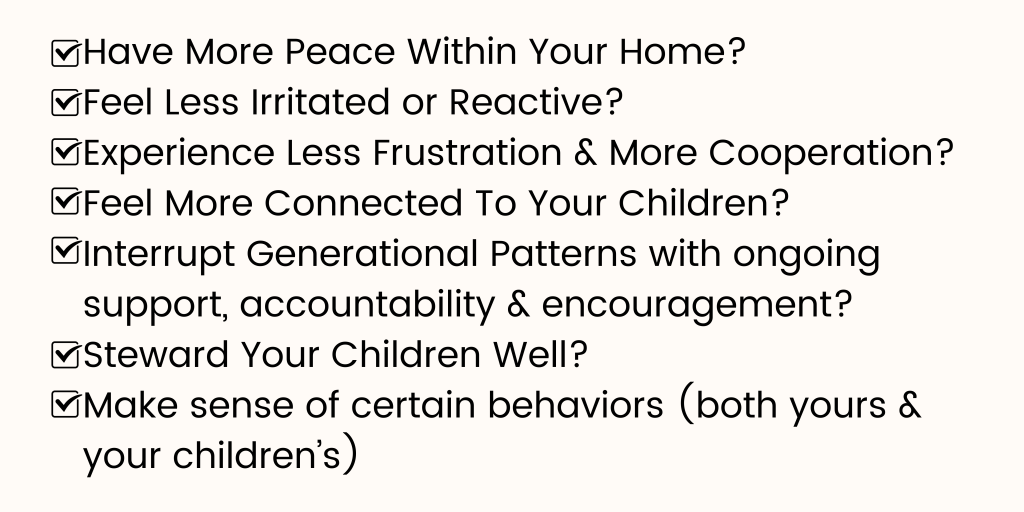 ☑Have More Peace Within Your Home?
☑Feel Less Irritated or Reactive?
☑Experience Less Frustration & More Cooperation?
☑Feel More Connected To Your Children?
☑Interrupt Generational Patterns with ongoing support, accountability & encouragement?
☑Steward Your Children Well?
☑Make sense of certain behaviors (both yours & your children's)